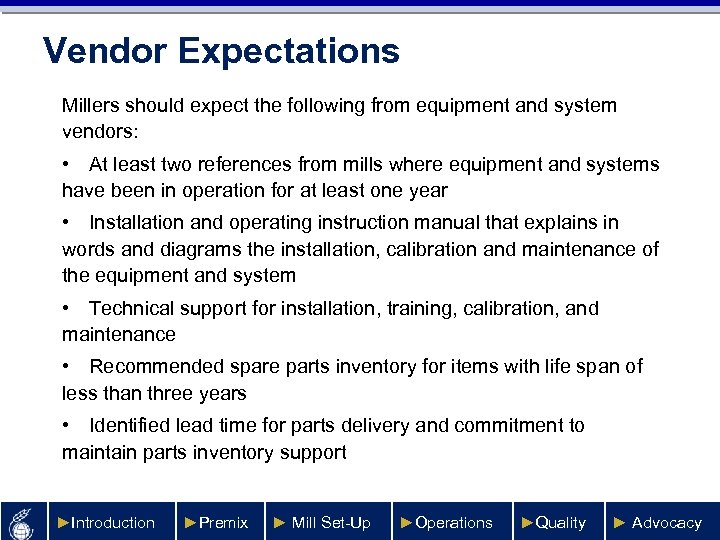 Vendor Expectations

Millers should expect the following from equipment and system vendors:

• At least two references from mills where equipment and systems have been in operation for at least one year

• Installation and operating instruction manual that explains in words and diagrams the installation, calibration and maintenance of the equipment and system

• Technical support for installation, training, calibration, and maintenance

• Recommended spare parts inventory for items with life span of less than three years

• Identified lead time for parts delivery and commitment to maintain parts inventory support

►Introduction ►Premix ► Mill Set-Up ►Operations ►Quality ► Advocacy